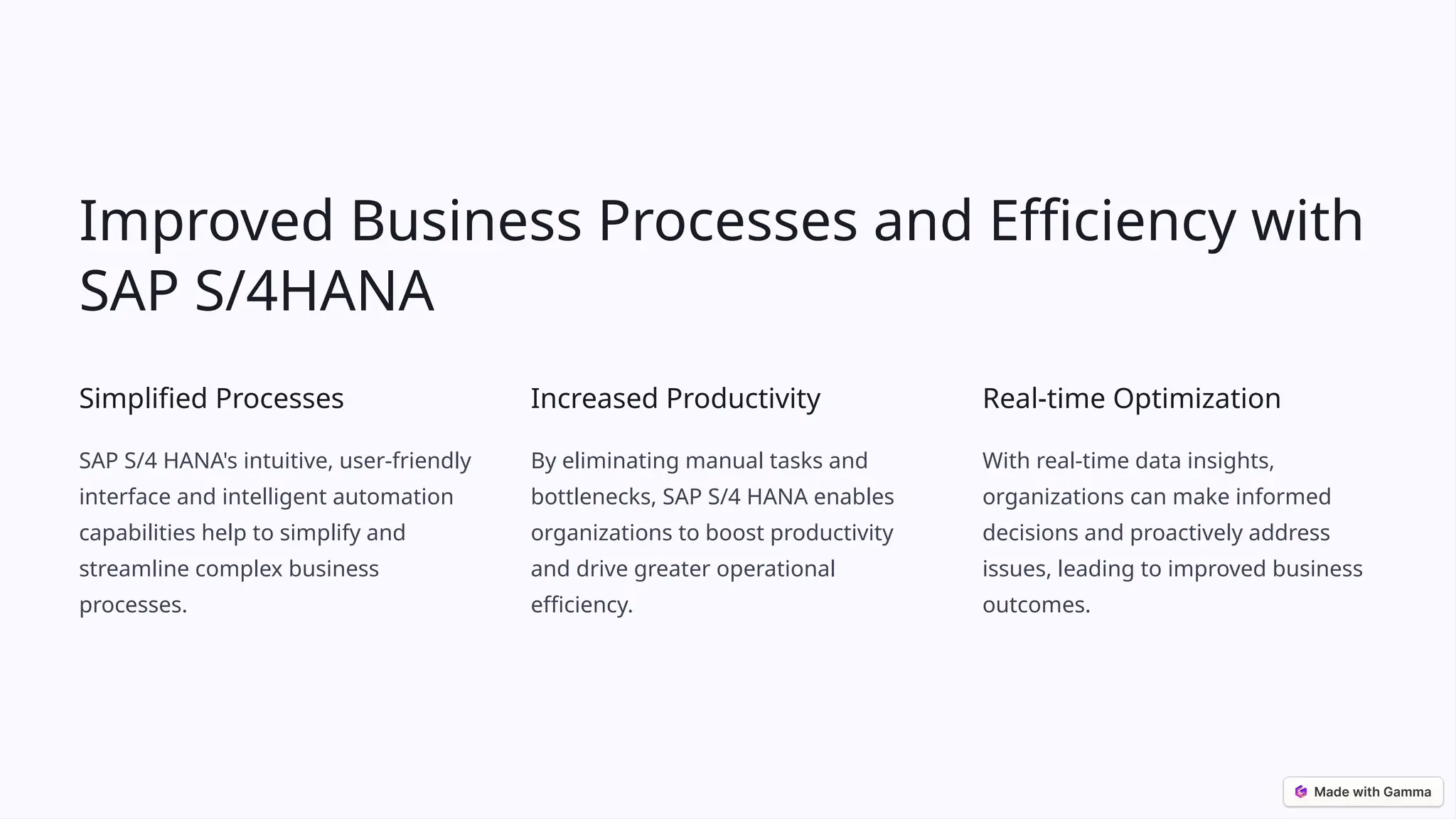 Improved Business Processes and Efficiency with SAP S/4HANA

Simplified Processes

SAP S/4 HANA's intuitive, user-friendly interface and intelligent automation capabilities help to simplify and streamline complex business processes.

Increased Productivity

By eliminating manual tasks and bottlenecks, SAP S/4 HANA enables organizations to boost productivity and drive greater operational efficiency.

Real-time Optimization

With real-time data insights, organizations can make informed decisions and proactively address issues, leading to improved business outcomes.

Made with Gamma